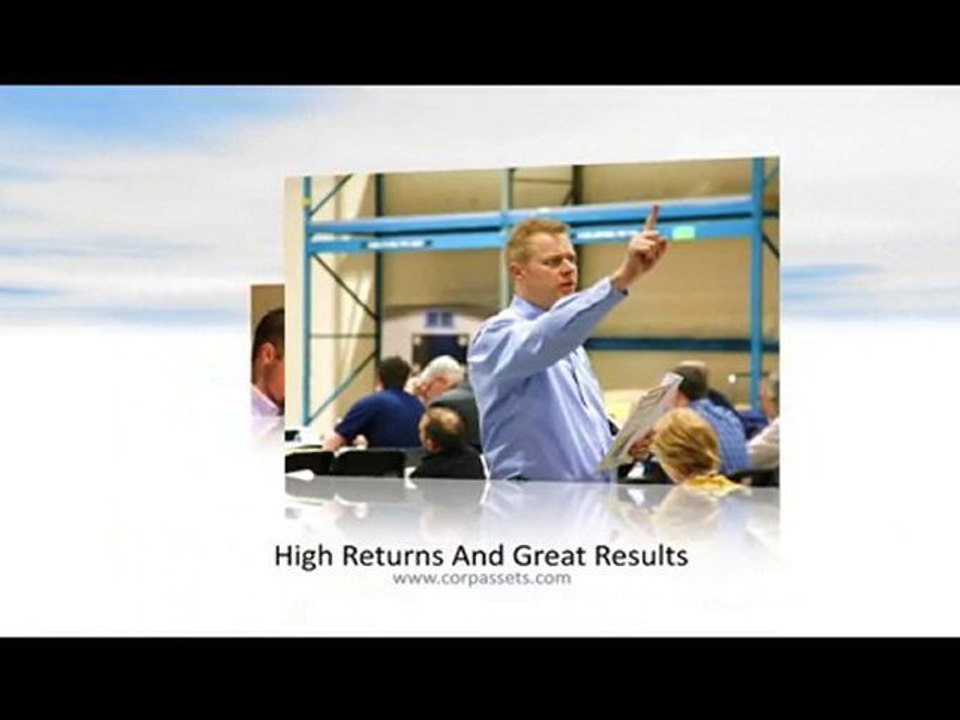 High Returns And Great Results
www.corpassets.com